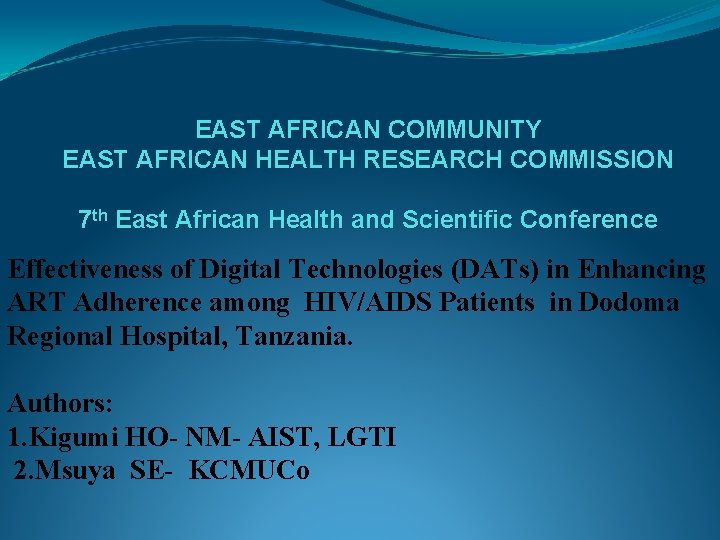 EAST AFRICAN COMMUNITY
EAST AFRICAN HEALTH RESEARCH COMMISSION

7th East African Health and Scientific Conference

Effectiveness of Digital Technologies (DATs) in Enhancing ART Adherence among HIV/AIDS Patients in Dodoma Regional Hospital, Tanzania.

Authors:
1.Kigumi HO- NM- AIST, LGTI
2.Msuya SE- KCMUCo